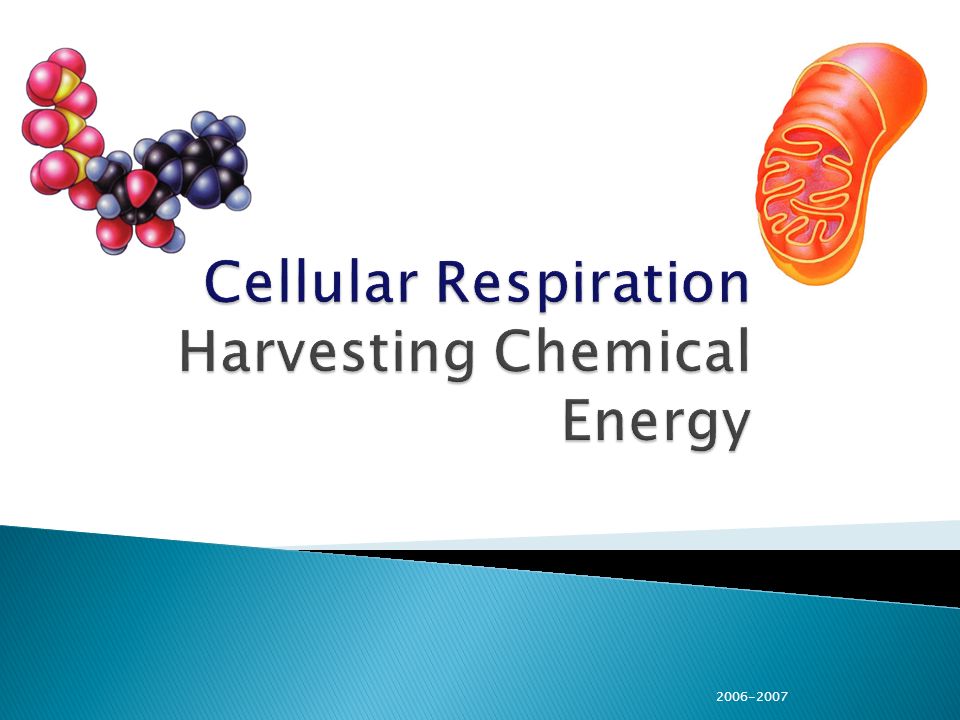 Cellular Respiration
Harvesting Chemical Energy

2006-2007